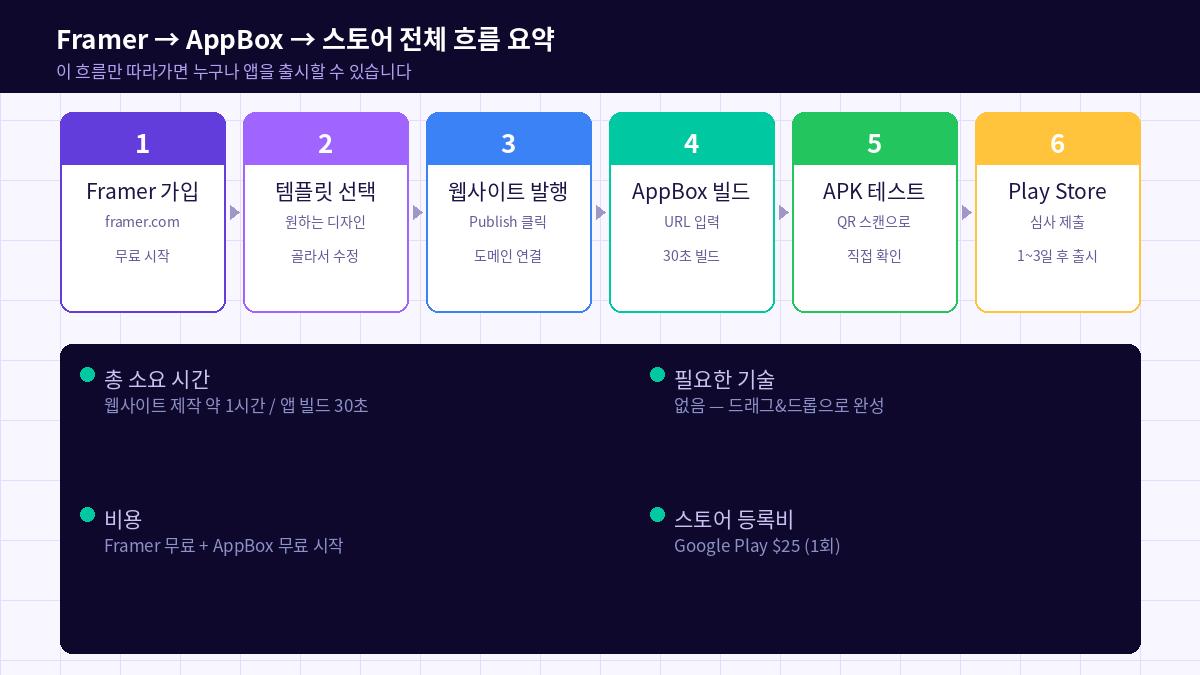 Framer → AppBox → 스토어 전체 흐름 요약
이 흐름만 따라가면 누구나 앱을 출시할 수 있습니다

1
Framer 가입
framer.com
무료 시작

2
템플릿 선택
원하는 디자인
골라서 수정

3
웹사이트 발행
Publish 클릭
도메인 연결

4
AppBox 빌드
URL 입력
30초 빌드

5
APK 테스트
QR 스캔으로
직접 확인

6
Play Store
심사 제출
1~3일 후 출시

총 소요 시간
웹사이트 제작 약 1시간 / 앱 빌드 30초

필요한 기술
없음 — 드래그&드롭으로 완성

비용
Framer 무료 + AppBox 무료 시작

스토어 등록비
Google Play $25 (1회)